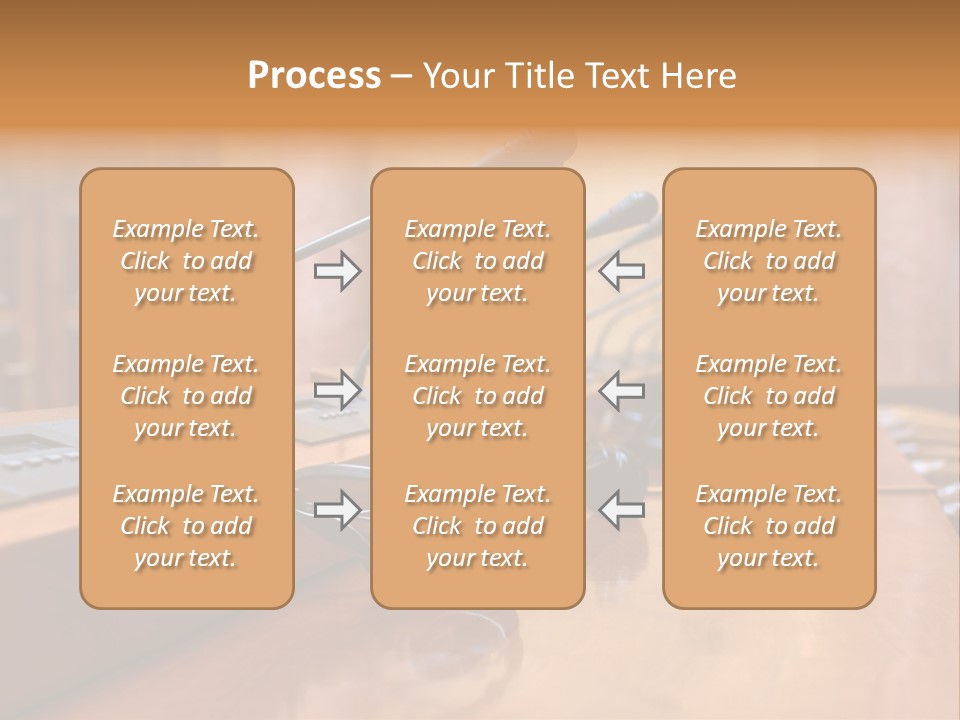 Process – Your Title Text Here

Example Text. Click to add your text.

Example Text. Click to add your text.

Example Text. Click to add your text.

Example Text. Click to add your text.

Example Text. Click to add your text.

Example Text. Click to add your text.

Example Text. Click to add your text.

Example Text. Click to add your text.

Example Text. Click to add your text.